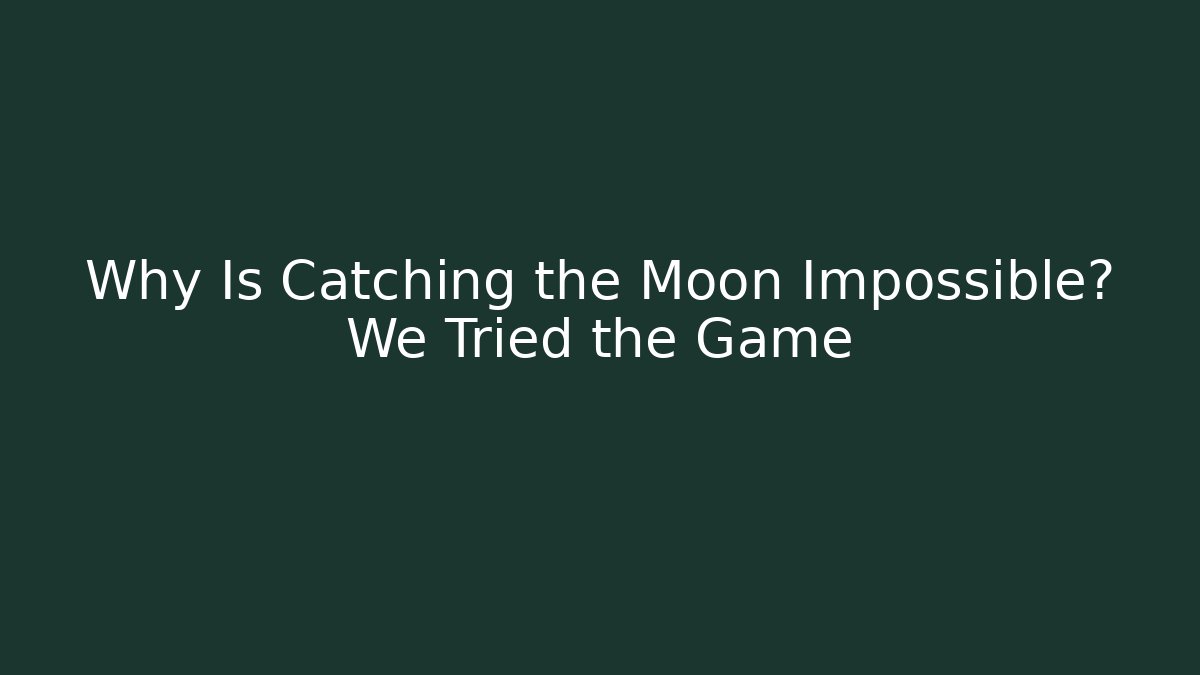 Why Is Catching the Moon Impossible? We Tried the Game